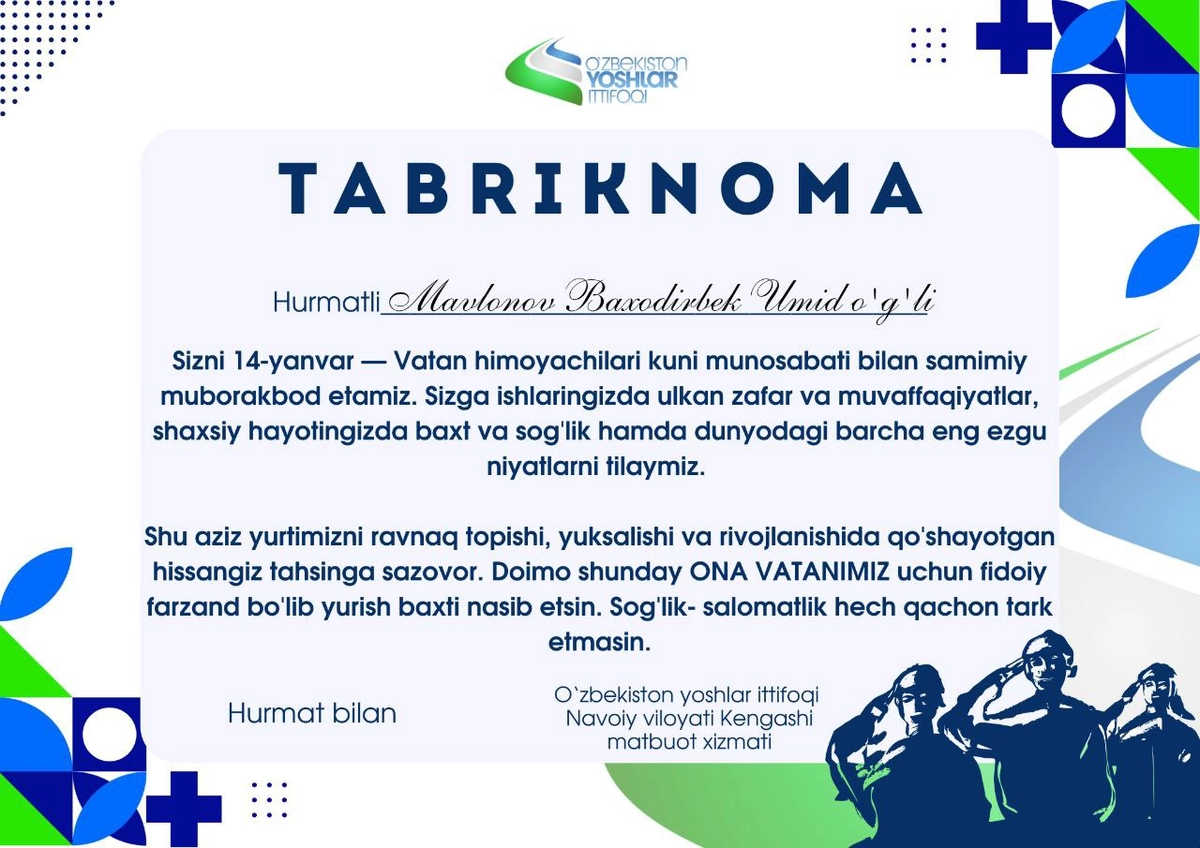 O'ZBEKISTON YOSHLAR ITTIFOQI

TABRIKNOMA

Hurmatli Mavlonov Baxodirbek Umid o'g'li

Sizni 14-yanvar — Vatan himoyachilari kuni munosabati bilan samimiy muborakbod etamiz. Sizga ishlaringizda ulkan zafar va muvaffaqiyatlar, shaxsiy hayotingizda baxt va sog'lik hamda dunyodagi barcha eng ezgu niyatlarni tilaymiz.

Shu aziz yurtimizni ravnaq topishi, yuksalishi va rivojlanishida qo'shayotgan hissangiz tahsinga sazovor. Doimo shunday ONA VATANIMIZ uchun fidoiy farzand bo'lib yurish baxti nasib etsin. Sog'lik- salomatlik hech qachon tark etmasin.

Hurmat bilan

O`zbekiston yoshlar ittifoqi Navoiy viloyati Kengashi matbuot xizmati